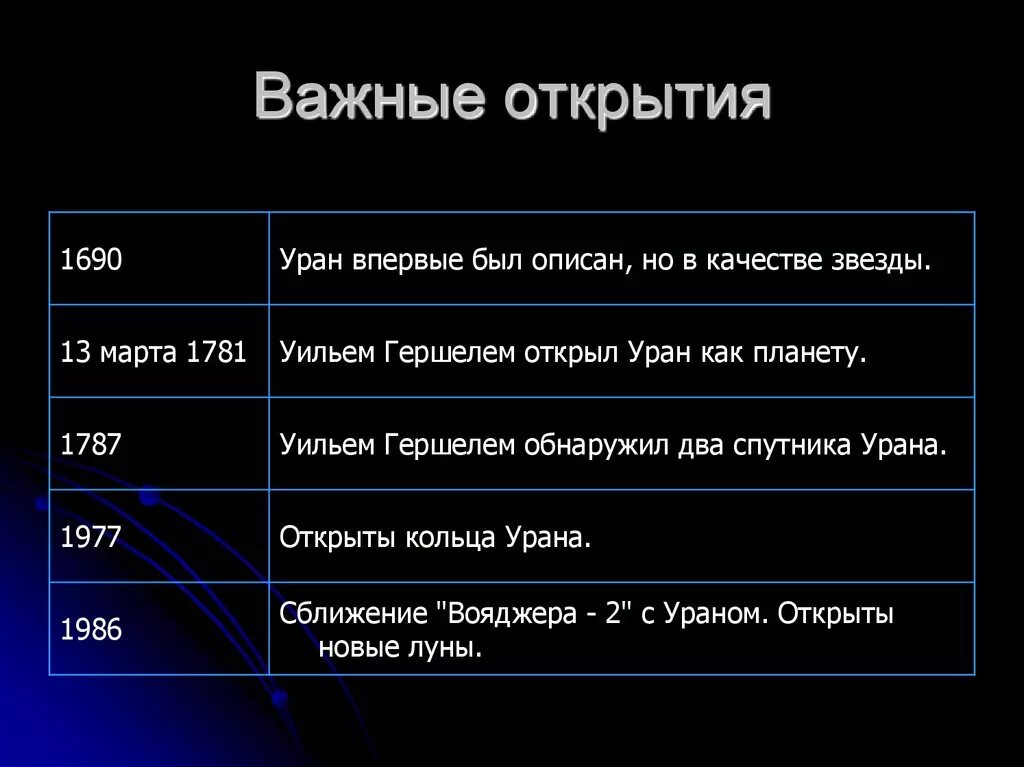 Важные открытия

| | |
|---|---|
| 1690 | Уран впервые был описан, но в качестве звезды. |
| 13 марта 1781 | Уильем Гершелем открыл Уран как планету. |
| 1787 | Уильем Гершелем обнаружил два спутника Урана. |
| 1977 | Открыты кольца Урана. |
| 1986 | Сближение "Вояджера - 2" с Ураном. Открыты новые луны. |